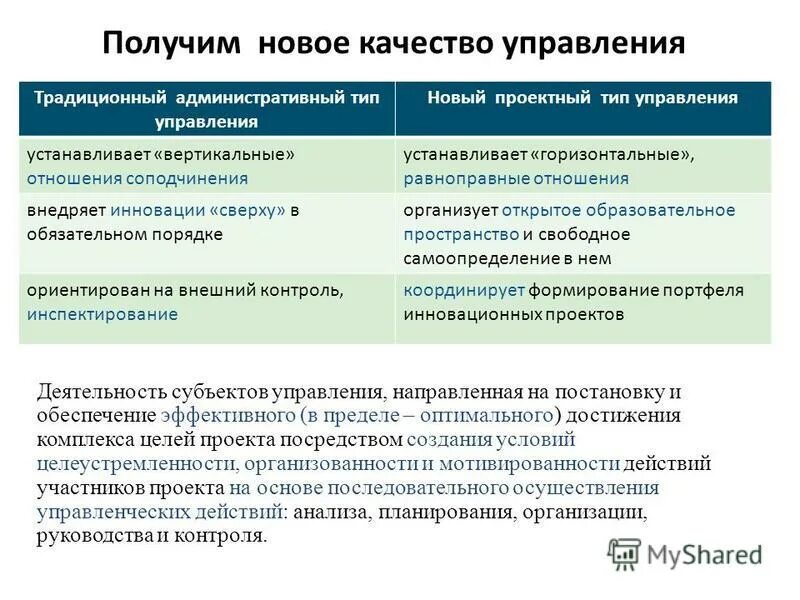 Получим новое качество управления

| Традиционный административный тип управления | Новый проектный тип управления |
|---|---|
| устанавливает «вертикальные» отношения соподчинения | устанавливает «горизонтальные», равноправные отношения |
| внедряет инновации «сверху» в обязательном порядке | организует открытое образовательное пространство и свободное самоопределение в нем |
| ориентирован на внешний контроль, инспектирование | координирует формирование портфеля инновационных проектов |

Деятельность субъектов управления, направленная на постановку и обеспечение эффективного (в пределе – оптимального) достижения комплекса целей проекта посредством создания условий целеустремленности, организованности и мотивированности действий участников проекта на основе последовательного осуществления управленческих действий: анализа, планирования, организации, руководства и контроля.

MyShared